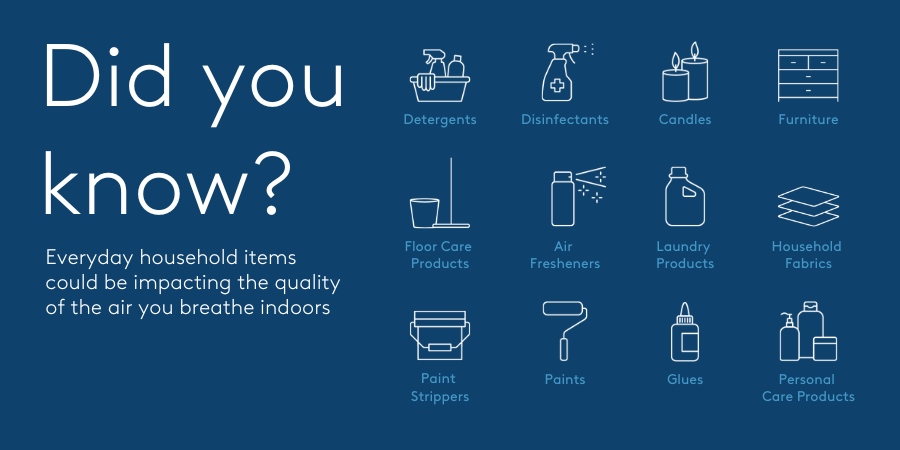 Did you know?

Everyday household items could be impacting the quality of the air you breathe indoors

Detergents

Disinfectants

Candles

Furniture

Floor Care Products

Air Fresheners

Laundry Products

Household Fabrics

Paint Strippers

Paints

Glues

Personal Care Products